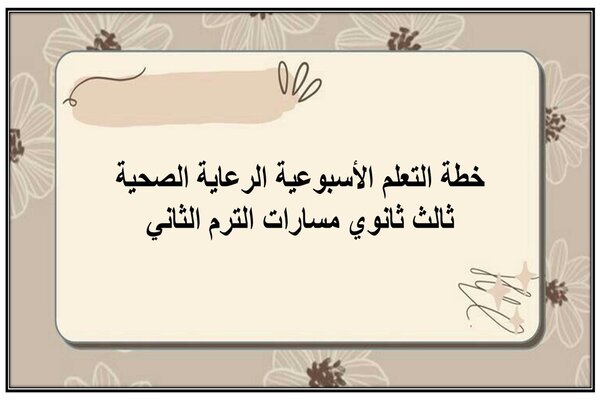 خطة التعلم الأسبوعية الرعاية الصحية
ثالث ثانوي مسارات الترم الثاني